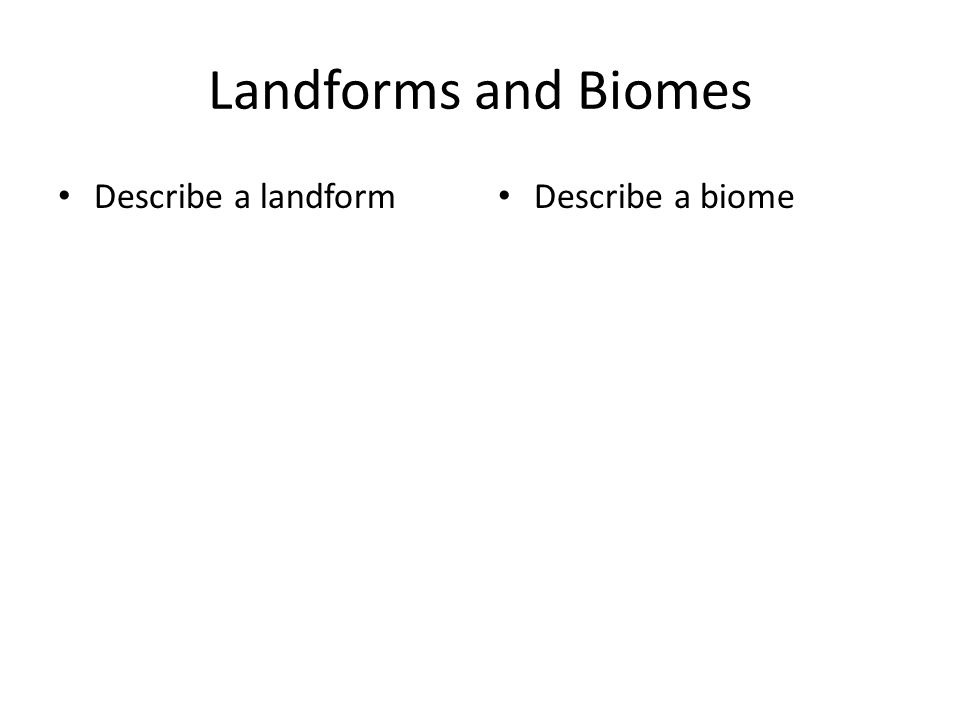 Landforms and Biomes

• Describe a landform

• Describe a biome